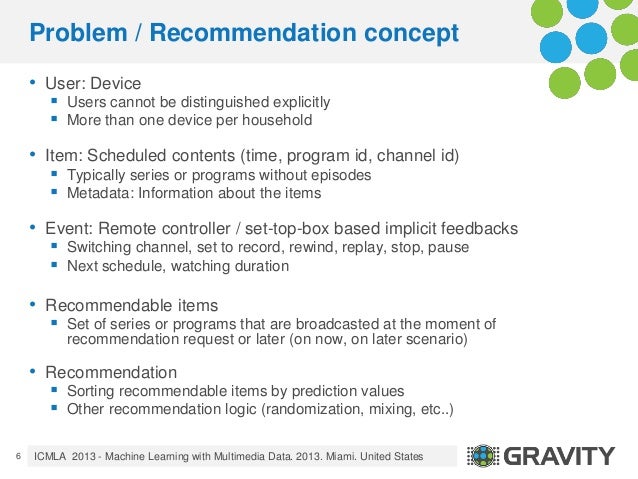 Problem / Recommendation concept

• User: Device
▪ Users cannot be distinguished explicitly
▪ More than one device per household

• Item: Scheduled contents (time, program id, channel id)
▪ Typically series or programs without episodes
▪ Metadata: Information about the items

• Event: Remote controller / set-top-box based implicit feedbacks
▪ Switching channel, set to record, rewind, replay, stop, pause
▪ Next schedule, watching duration

• Recommendable items
▪ Set of series or programs that are broadcasted at the moment of recommendation request or later (on now, on later scenario)

• Recommendation
▪ Sorting recommendable items by prediction values
▪ Other recommendation logic (randomization, mixing, etc..)

6 ICMLA 2013 - Machine Learning with Multimedia Data. 2013. Miami. United States

GRAVITY